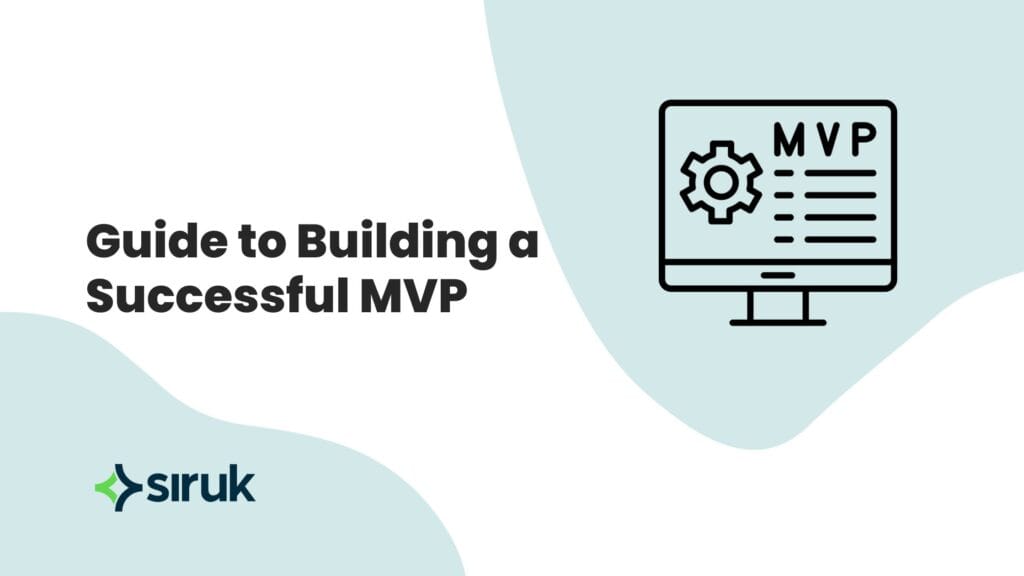 Guide to Building a Successful MVP

MVP

siruk